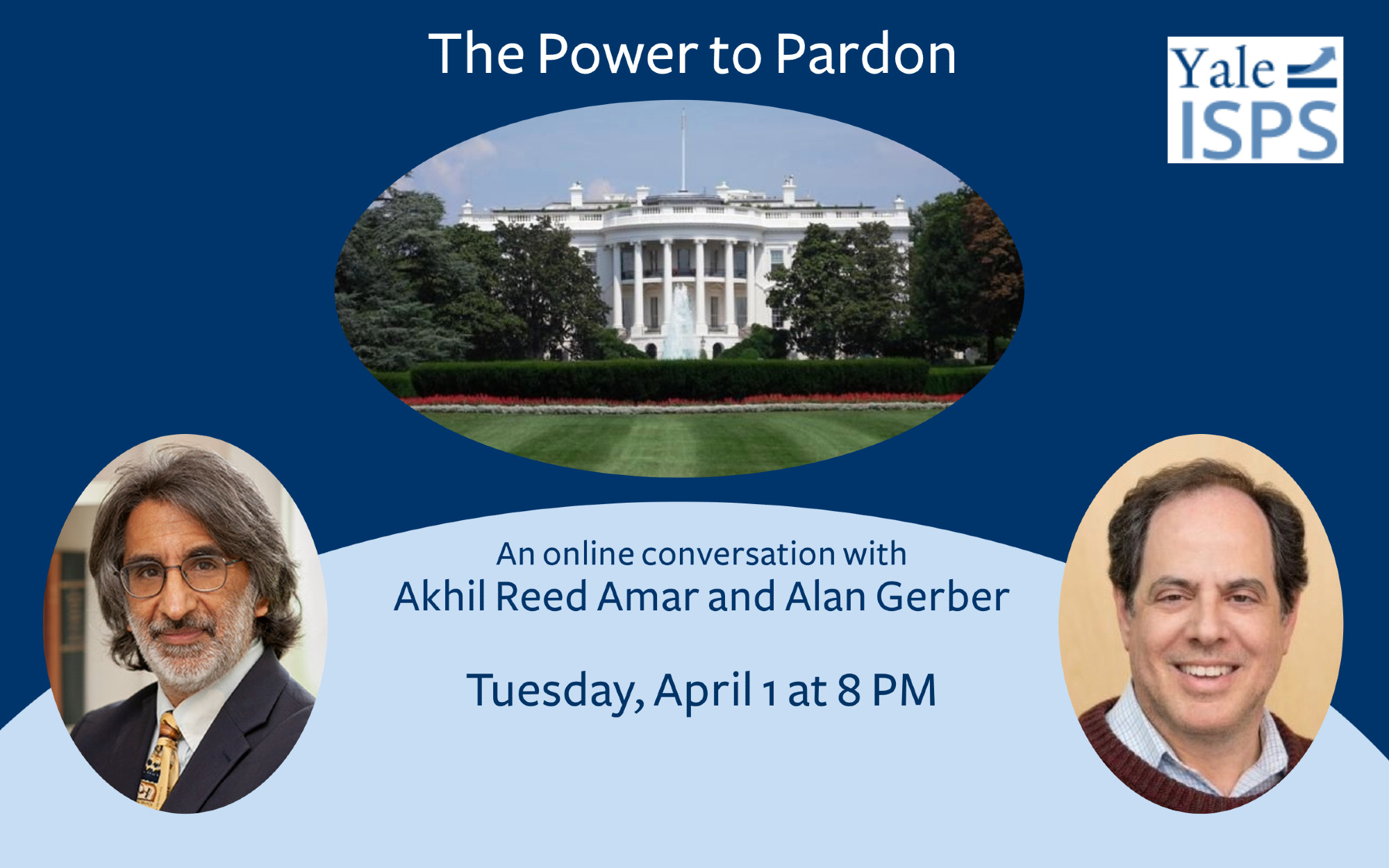 The Power to Pardon

Yale
ISPS

An online conversation with
Akhil Reed Amar and Alan Gerber

Tuesday, April 1 at 8 PM